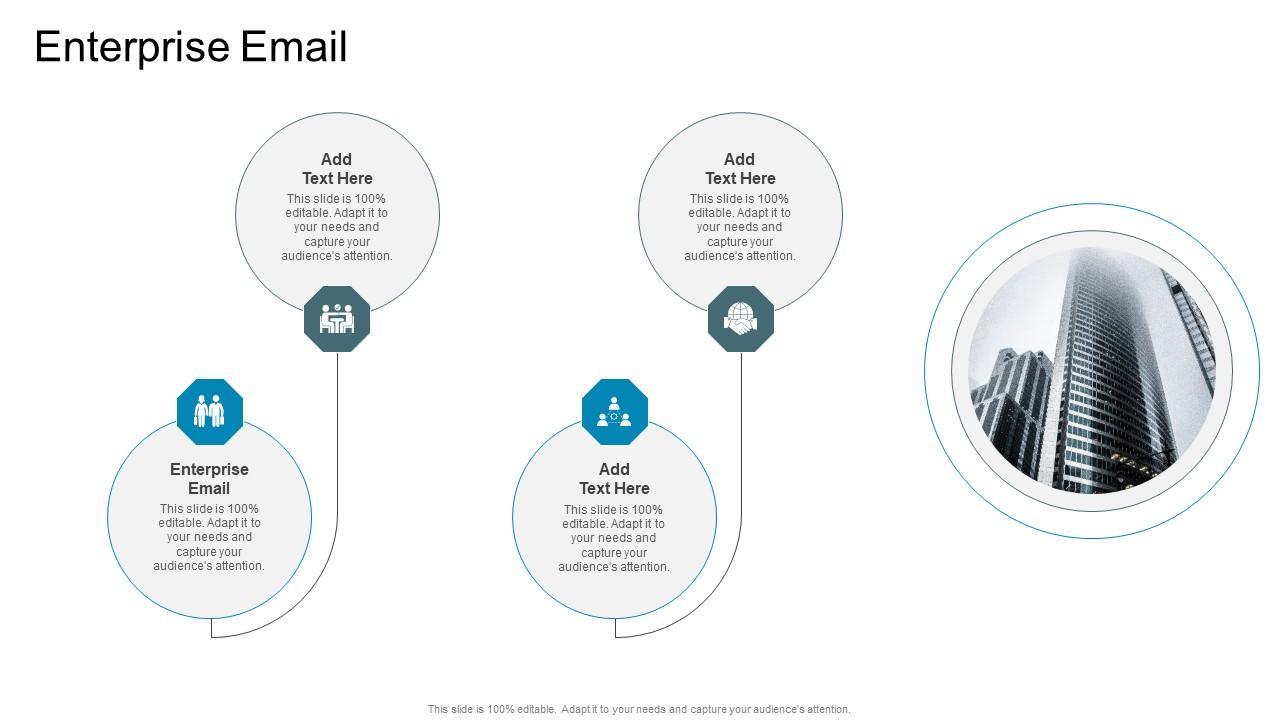 Enterprise Email

Add Text Here
This slide is 100% editable. Adapt it to your needs and capture your audience's attention.

Add Text Here
This slide is 100% editable. Adapt it to your needs and capture your audience's attention.

Enterprise Email
This slide is 100% editable. Adapt it to your needs and capture your audience's attention.

Add Text Here
This slide is 100% editable. Adapt it to your needs and capture your audience's attention.

This slide is 100% editable. Adapt it to your needs and capture your audience's attention.